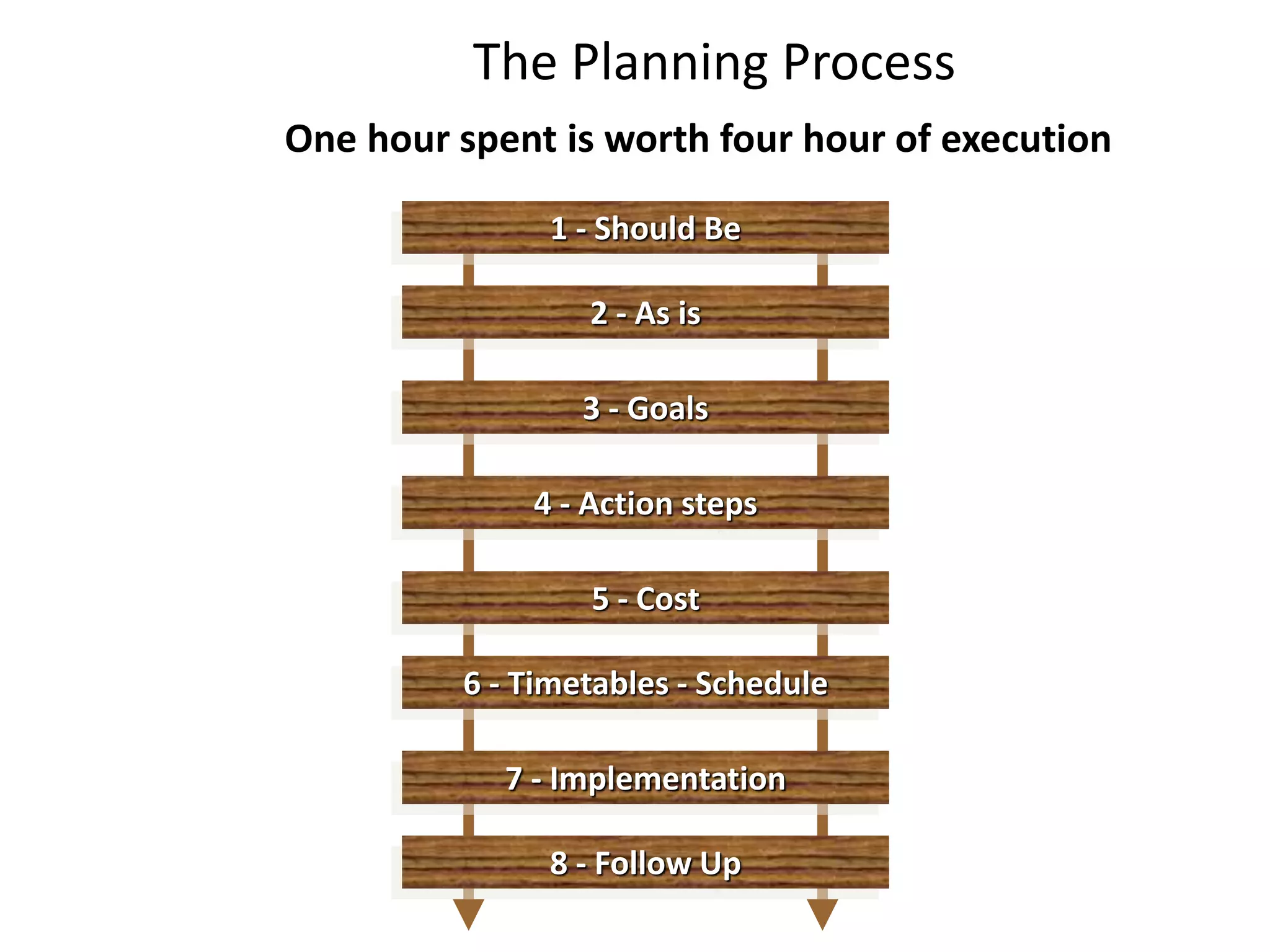 The Planning Process

One hour spent is worth four hour of execution

1 - Should Be

2 - As is

3 - Goals

4 - Action steps

5 - Cost

6 - Timetables - Schedule

7 - Implementation

8 - Follow Up